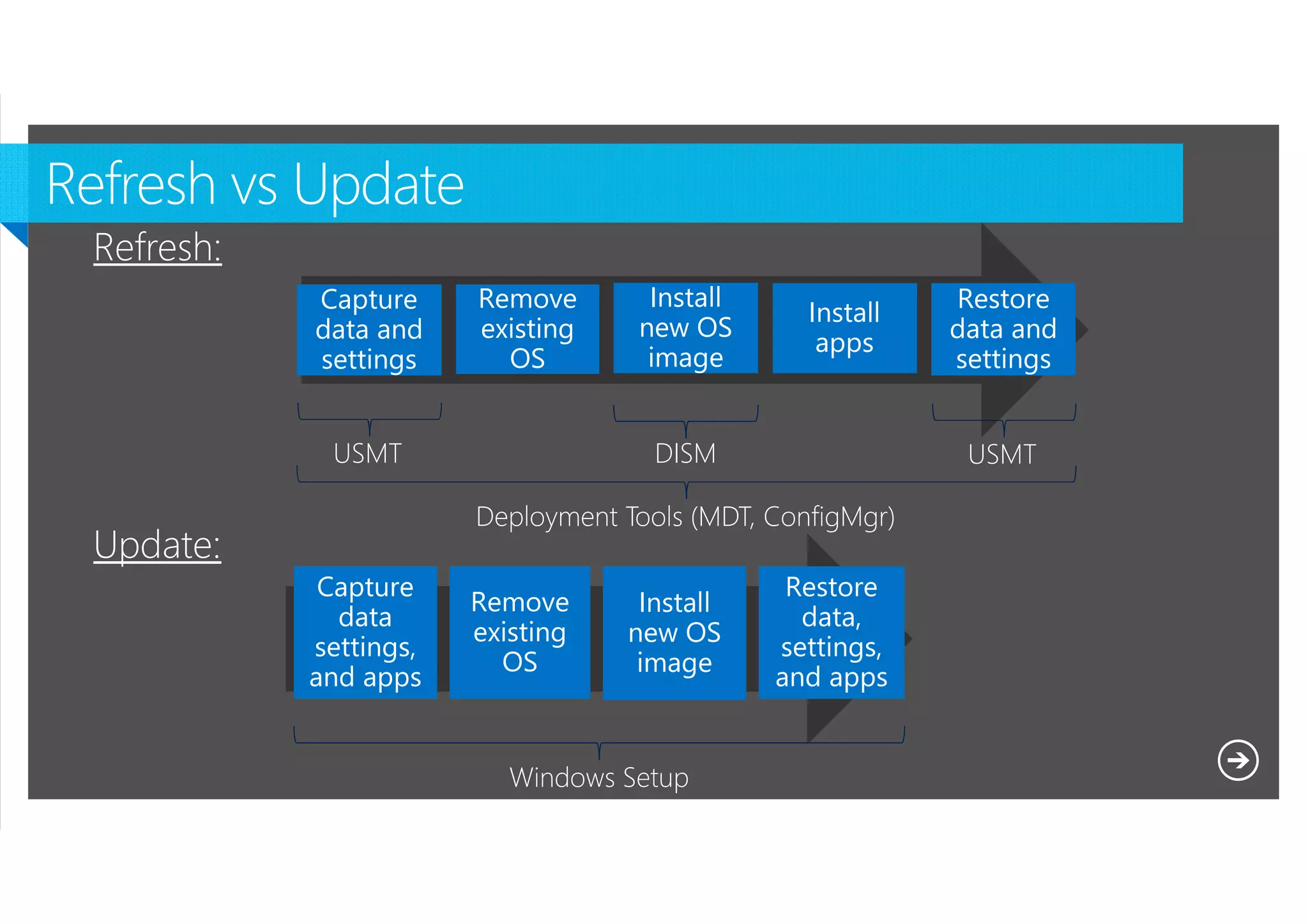 Refresh vs Update

Refresh:

Capture data and settings

Remove existing OS

Install new OS image

Install apps

Restore data and settings

USMT

DISM

USMT

Deployment Tools (MDT, ConfigMgr)

Update:

Capture data settings, and apps

Remove existing OS

Install new OS image

Restore data, settings, and apps

Windows Setup